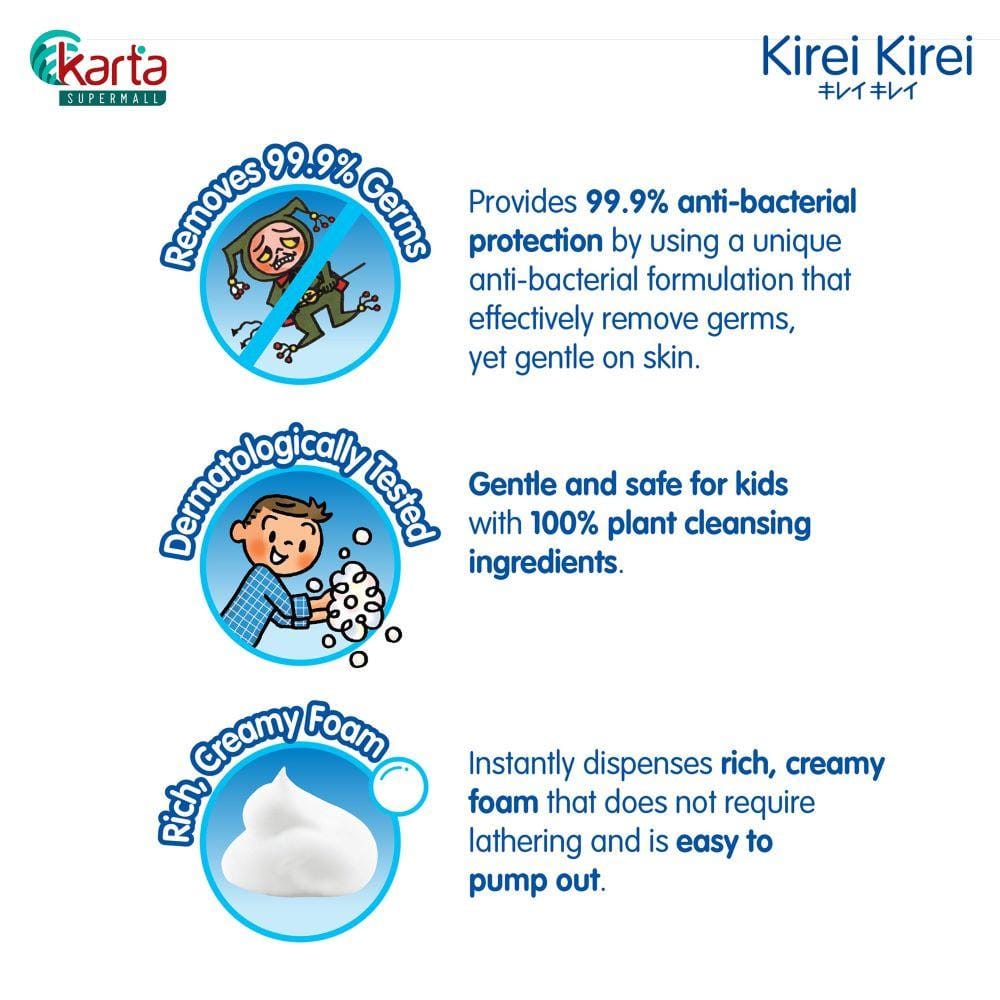 karta
SUPERMALL

Kirei Kirei
キレイキレイ

Removes 99.9% Germs

Provides 99.9% anti-bacterial protection by using a unique anti-bacterial formulation that effectively remove germs, yet gentle on skin.

Dermatologically Tested

Gentle and safe for kids with 100% plant cleansing ingredients.

Rich, Creamy Foam

Instantly dispenses rich, creamy foam that does not require lathering and is easy to pump out.